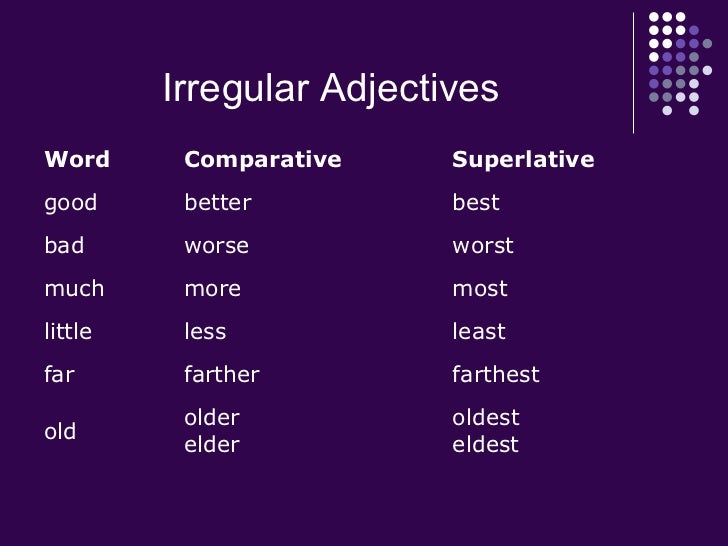 Irregular Adjectives

| Word | Comparative | Superlative |
|---|---|---|
| good | better | best |
| bad | worse | worst |
| much | more | most |
| little | less | least |
| far | farther | farthest |
| old | older elder | oldest eldest |